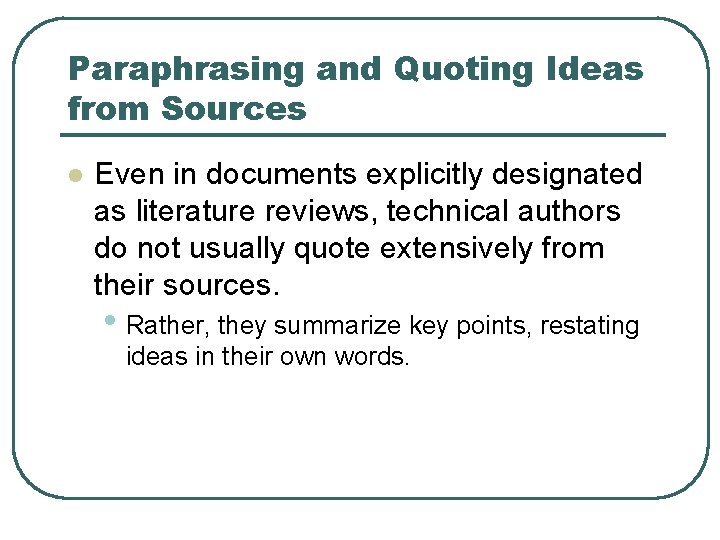 Paraphrasing and Quoting Ideas from Sources

- Even in documents explicitly designated as literature reviews, technical authors do not usually quote extensively from their sources.
  - Rather, they summarize key points, restating ideas in their own words.